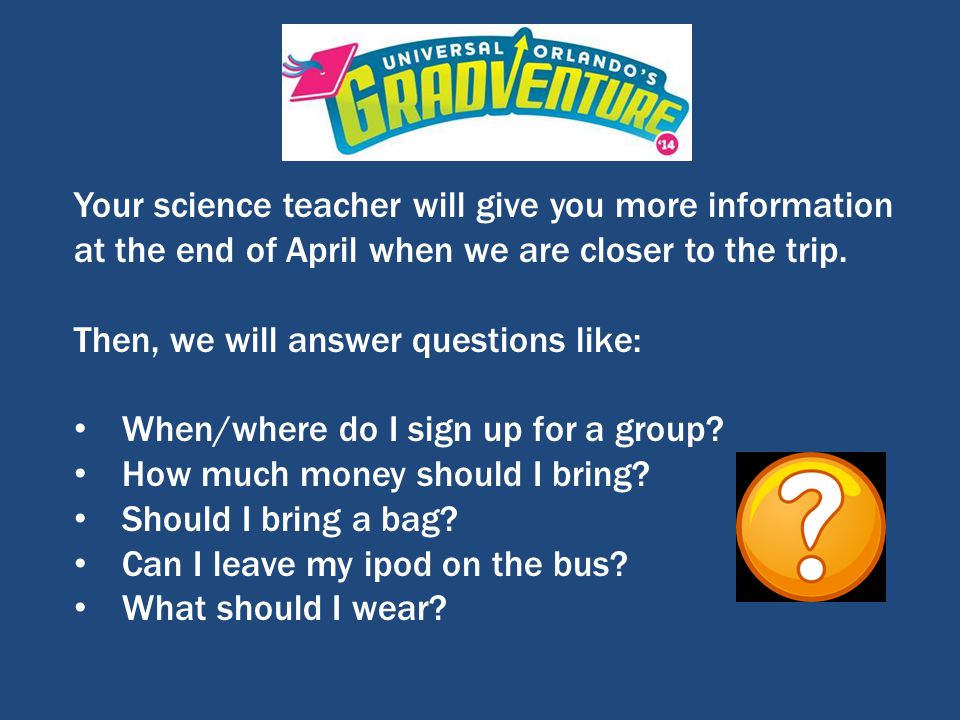 UNIVERSAL ORLANDO'S
GRADVENTURE
'14

Your science teacher will give you more information at the end of April when we are closer to the trip.

Then, we will answer questions like:

• When/where do I sign up for a group?
• How much money should I bring?
• Should I bring a bag?
• Can I leave my ipod on the bus?
• What should I wear?

?